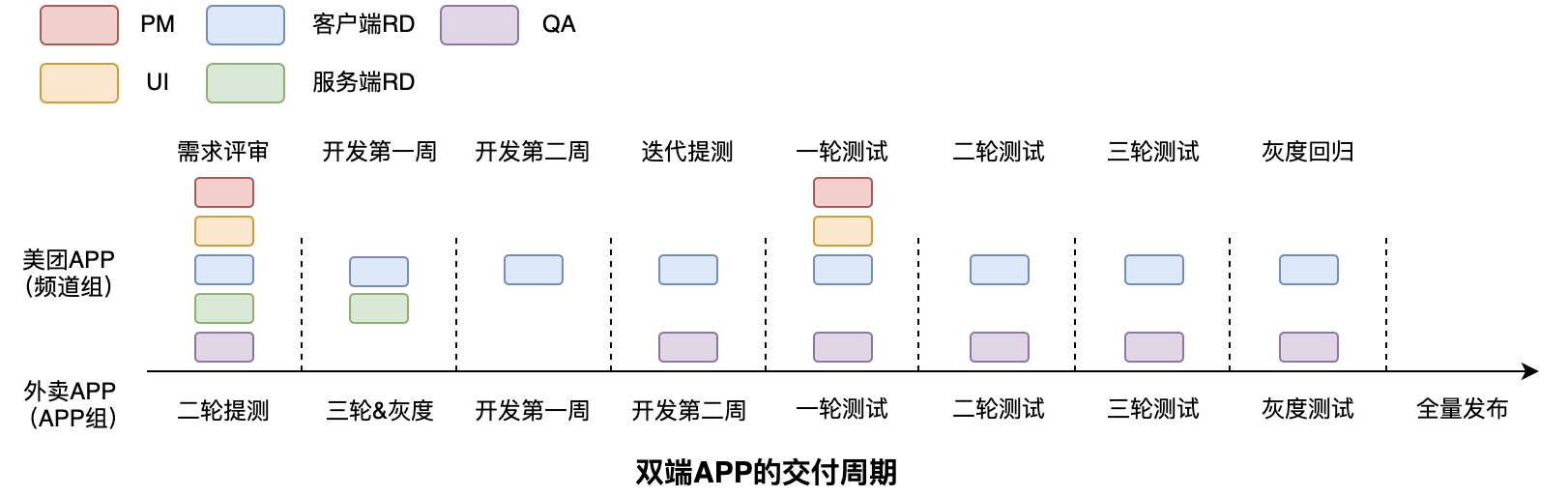 PM
客户端RD
QA
UI
服务端RD

需求评审
开发第一周
开发第二周
迭代提测
一轮测试
二轮测试
三轮测试
灰度回归

美团APP（频道组）

外卖APP（APP组）

二轮提测
三轮&灰度
开发第一周
开发第二周
一轮测试
二轮测试
三轮测试
灰度测试
全量发布

双端APP的交付周期